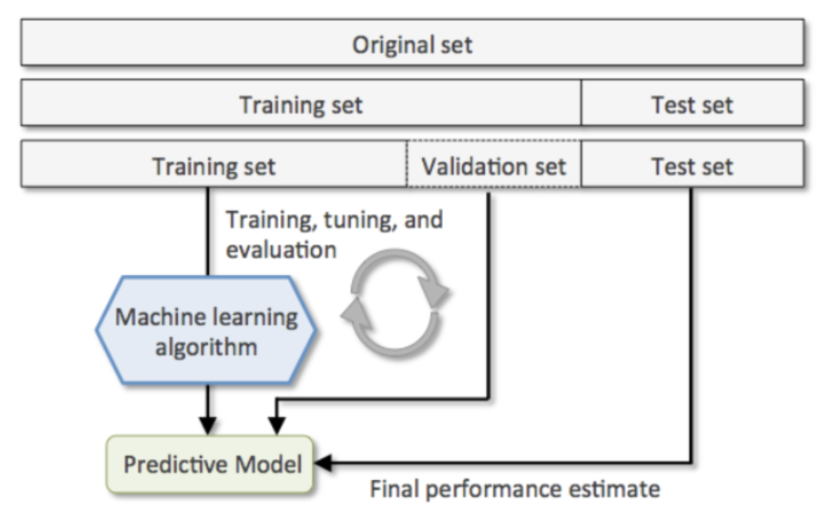 Original set

Training set

Test set

Training set

Validation set

Test set

Training, tuning, and evaluation

Machine learning algorithm

Predictive Model

Final performance estimate